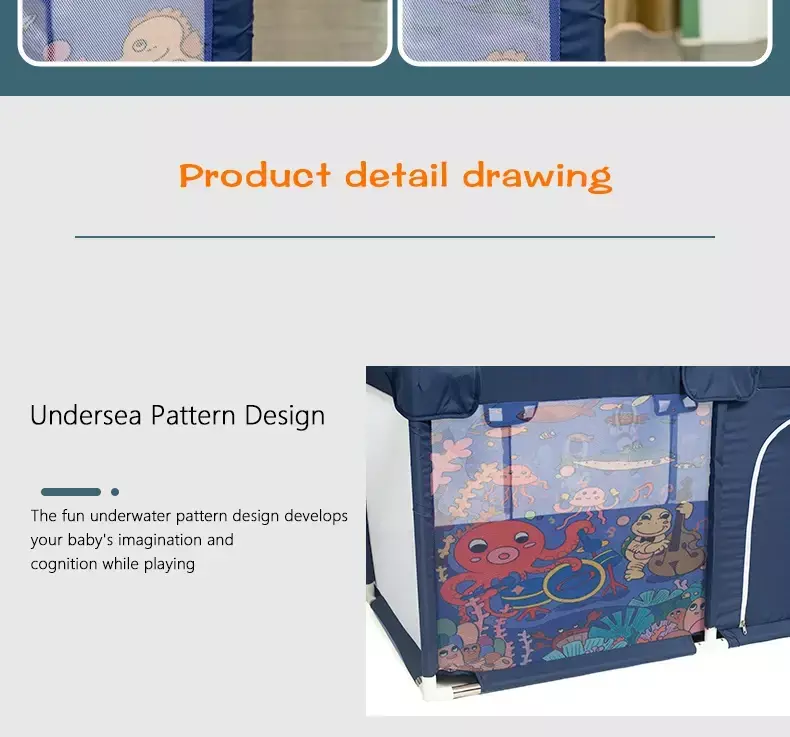 Product detail drawing

Undersea Pattern Design

The fun underwater pattern design develops your baby's imagination and cognition while playing